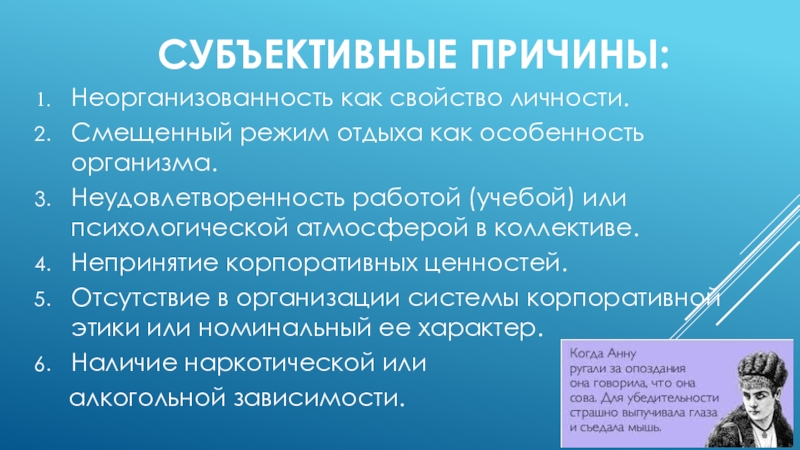 СУБЪЕКТИВНЫЕ ПРИЧИНЫ:

1. Неорганизованность как свойство личности.
2. Смещенный режим отдыха как особенность организма.
3. Неудовлетворенность работой (учебой) или психологической атмосферой в коллективе.
4. Непринятие корпоративных ценностей.
5. Отсутствие в организации системы корпоративной этики или номинальный ее характер.
6. Наличие наркотической или алкогольной зависимости.

Когда Анну ругали за опоздания она говорила, что она сова. Для убедительности страшно выпучивала глаза и съедала мышь.